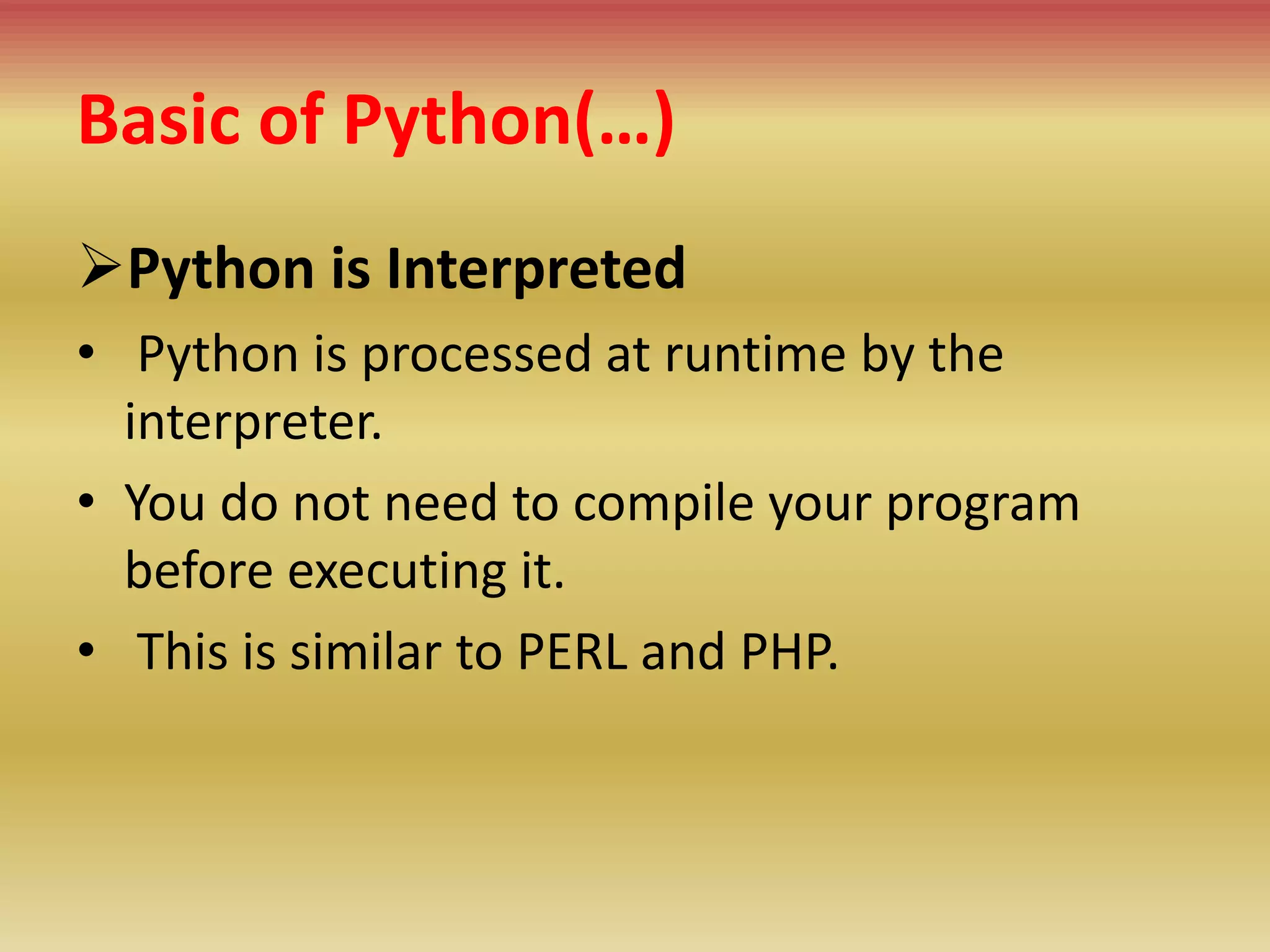 Basic of Python(…)

➢Python is Interpreted

• Python is processed at runtime by the interpreter.

• You do not need to compile your program before executing it.

• This is similar to PERL and PHP.